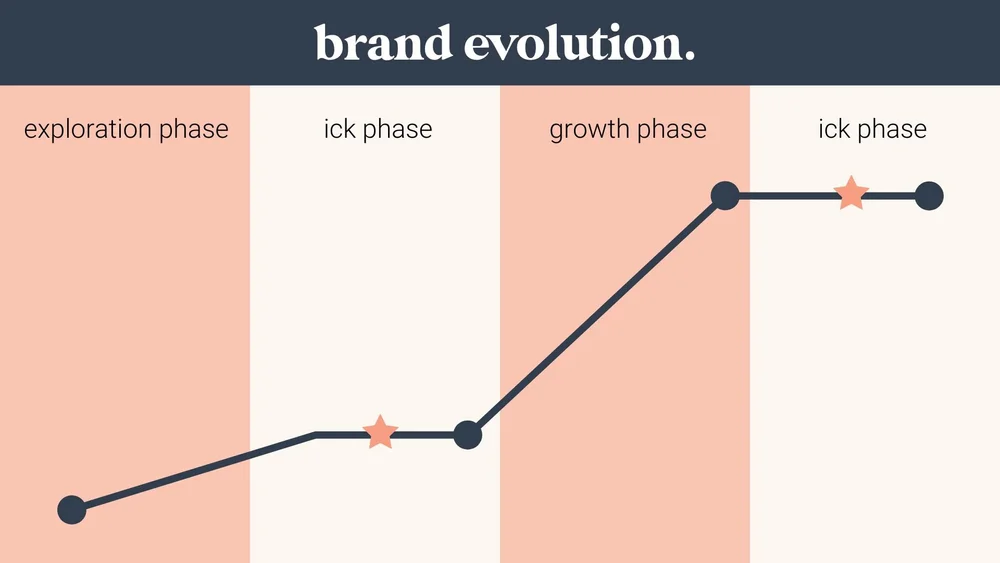 brand evolution.

exploration phase

ick phase

growth phase

ick phase